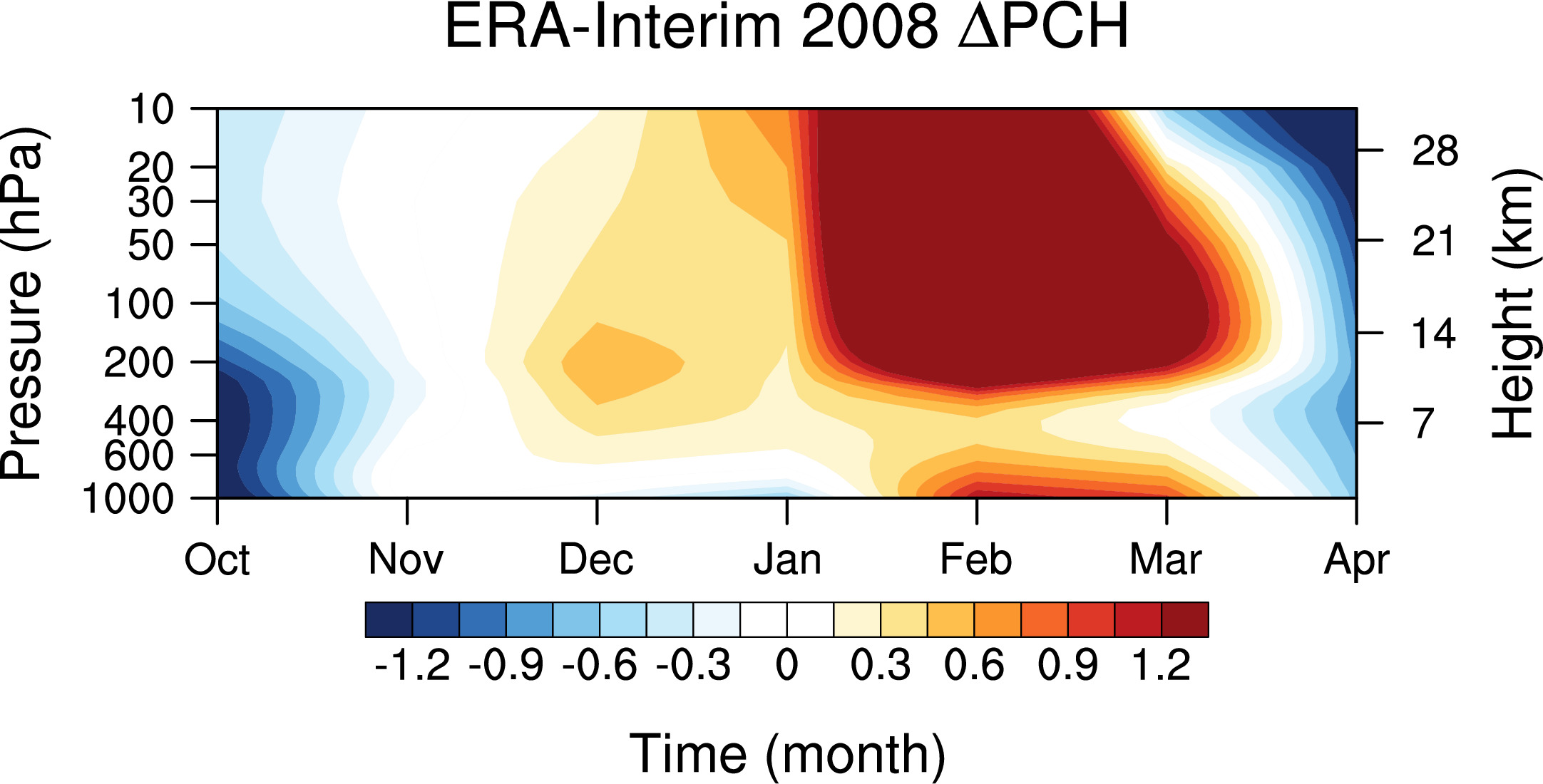 ERA-Interim 2008 ΔPCH

Pressure (hPa)

10
20
30
50
100
200
400
600
1000

28
21
14
7

Height (km)

Oct
Nov
Dec
Jan
Feb
Mar
Apr

-1.2
-0.9
-0.6
-0.3
0
0.3
0.6
0.9
1.2

Time (month)